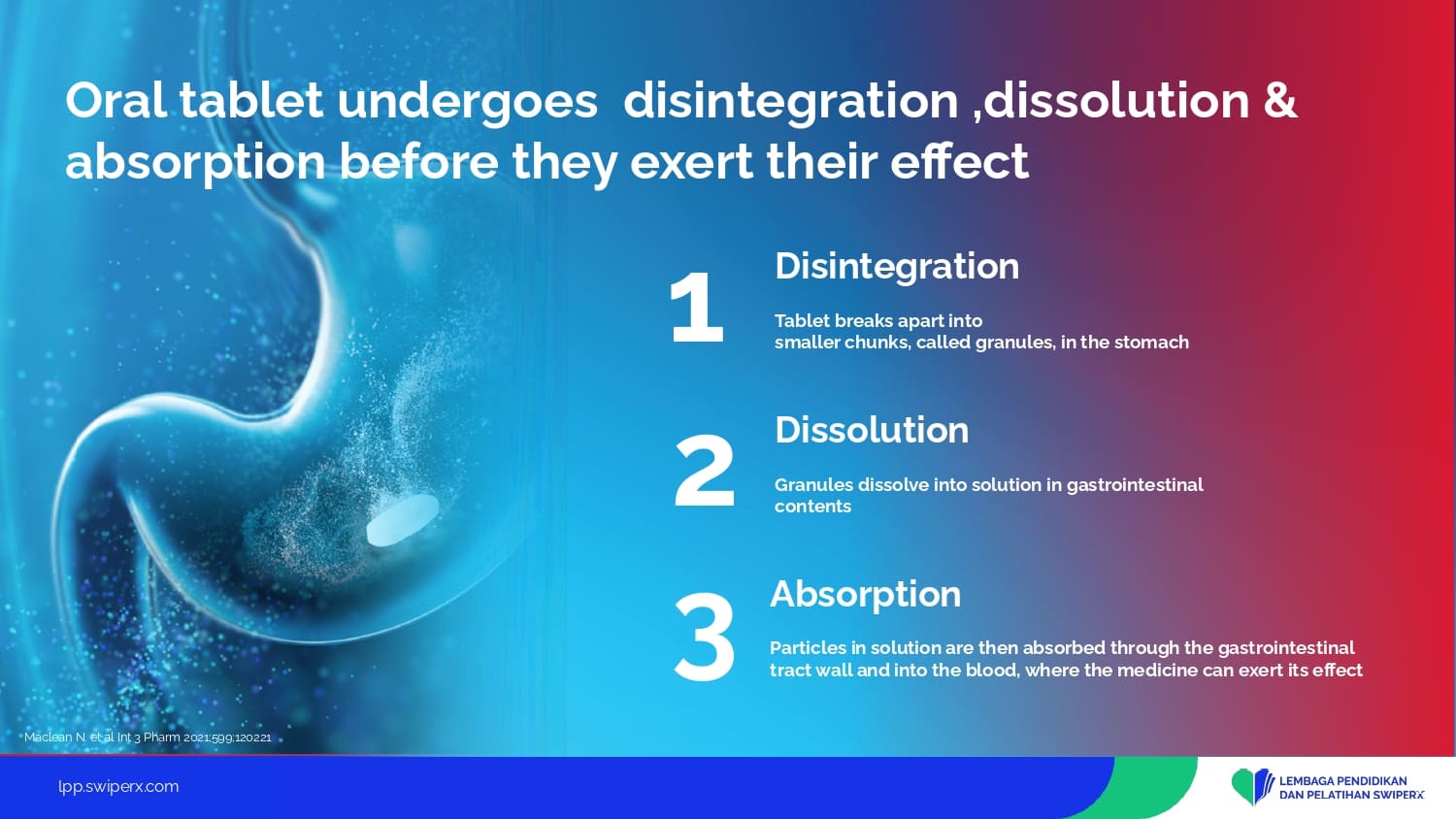 Oral tablet undergoes disintegration ,dissolution & absorption before they exert their effect

1

Disintegration

Tablet breaks apart into smaller chunks, called granules, in the stomach

2

Dissolution

Granules dissolve into solution in gastrointestinal contents

3

Absorption

Particles in solution are then absorbed through the gastrointestinal tract wall and into the blood, where the medicine can exert its effect

Maclean N. et al Int J Pharm 2021;599;120221

lpp.swiperx.com

LEMBAGA PENDIDIKAN DAN PELATIHAN SWIPERX